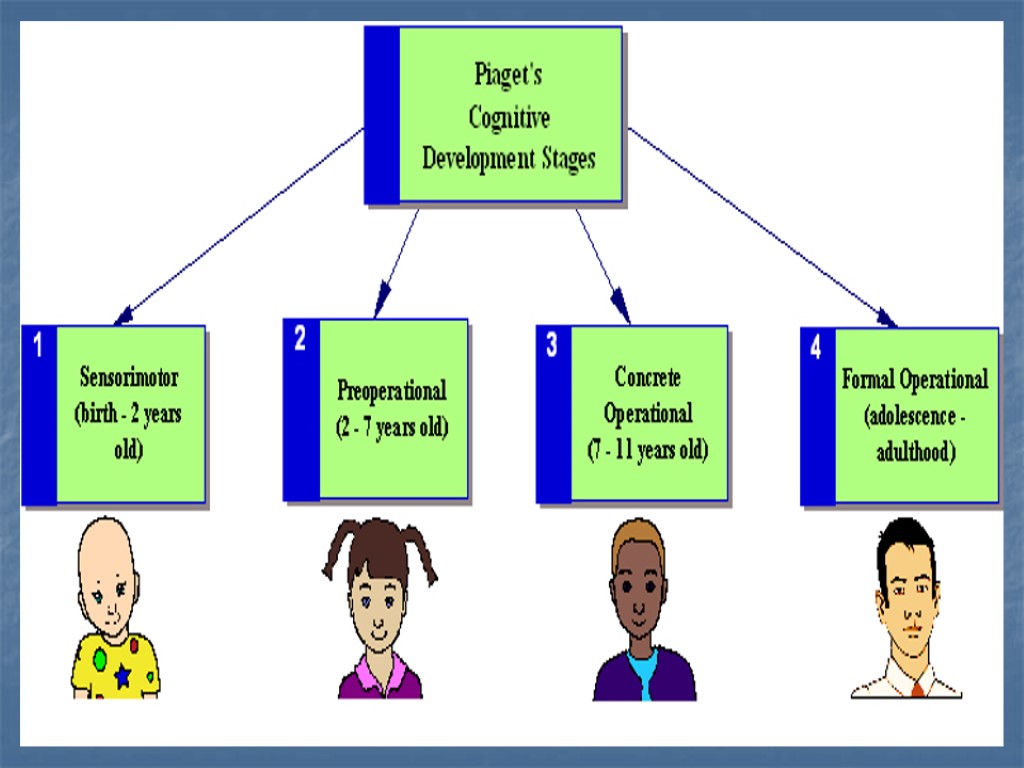 Piaget's Cognitive Development Stages

1 Sensorimotor (birth - 2 years old)

2 Preoperational (2 - 7 years old)

3 Concrete Operational (7 - 11 years old)

4 Formal Operational (adolescence - adulthood)